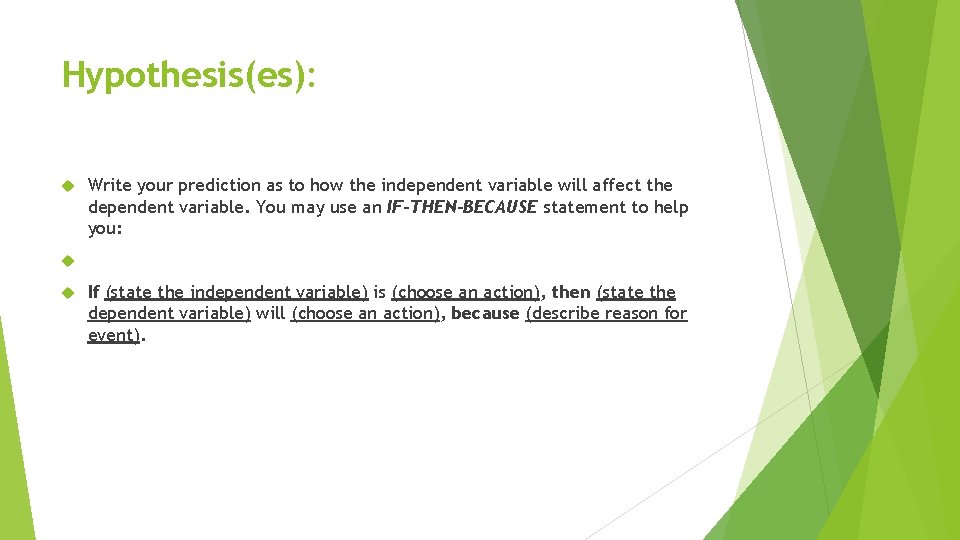 Hypothesis(es):

Write your prediction as to how the independent variable will affect the dependent variable. You may use an IF-THEN-BECAUSE statement to help you:

If (state the independent variable) is (choose an action), then (state the dependent variable) will (choose an action), because (describe reason for event).